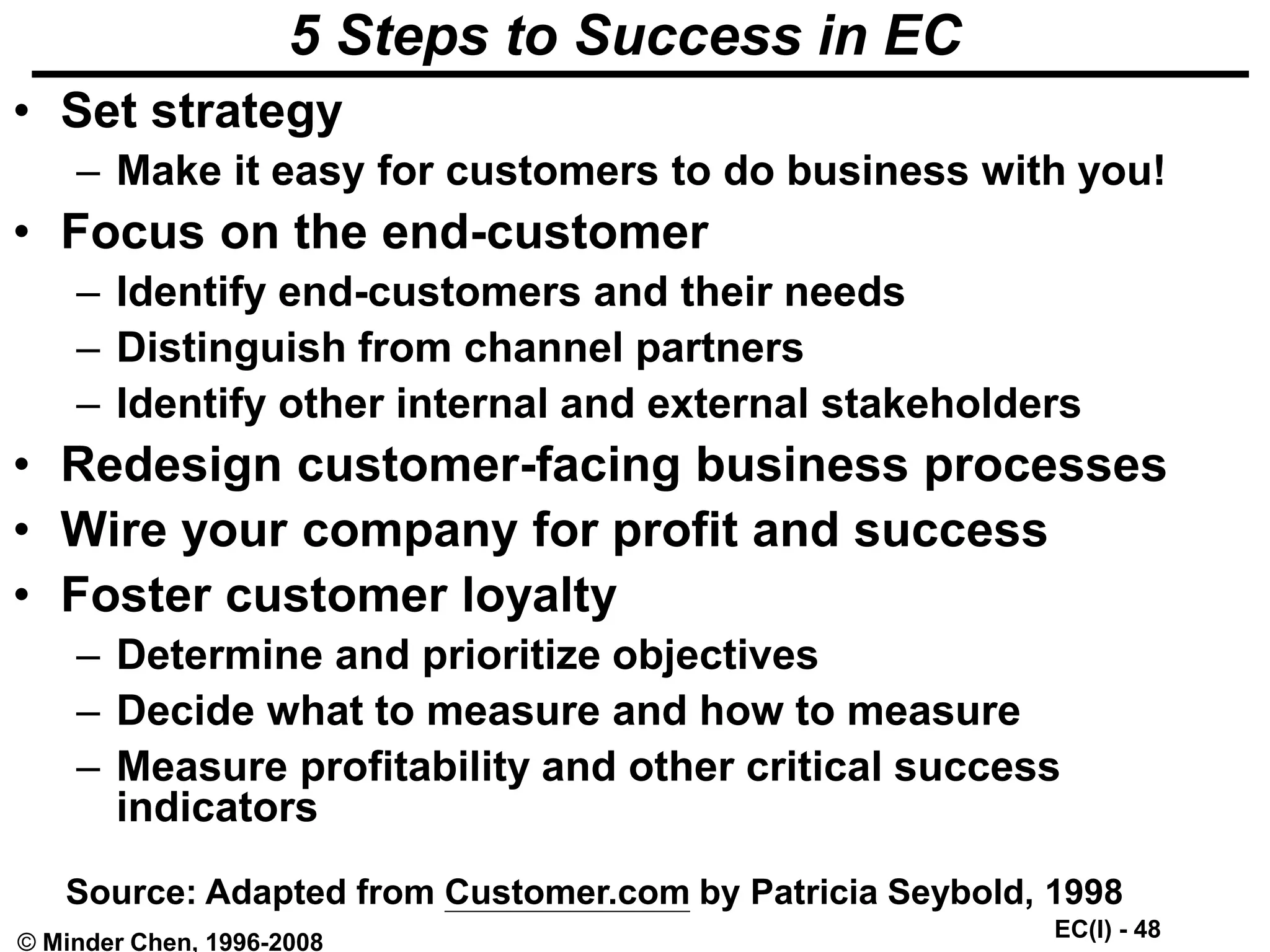 5 Steps to Success in EC

• Set strategy
 – Make it easy for customers to do business with you!
• Focus on the end-customer
 – Identify end-customers and their needs
 – Distinguish from channel partners
 – Identify other internal and external stakeholders
• Redesign customer-facing business processes
• Wire your company for profit and success
• Foster customer loyalty
 – Determine and prioritize objectives
 – Decide what to measure and how to measure
 – Measure profitability and other critical success indicators

Source: Adapted from Customer.com by Patricia Seybold, 1998

EC(I) - 48

© Minder Chen, 1996-2008